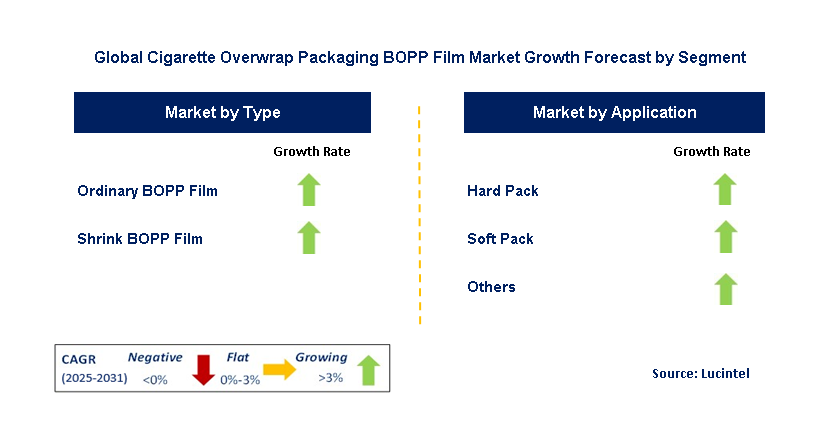 Global Cigarette Overwrap Packaging BOPP Film Market Growth Forecast by Segment

Market by Type

Growth Rate

Ordinary BOPP Film

Shrink BOPP Film

Market by Application

Growth Rate

Hard Pack

Soft Pack

Others

CAGR (2025-2031) Negative <0% Flat 0%-3% Growing >3%

Source: Lucintel